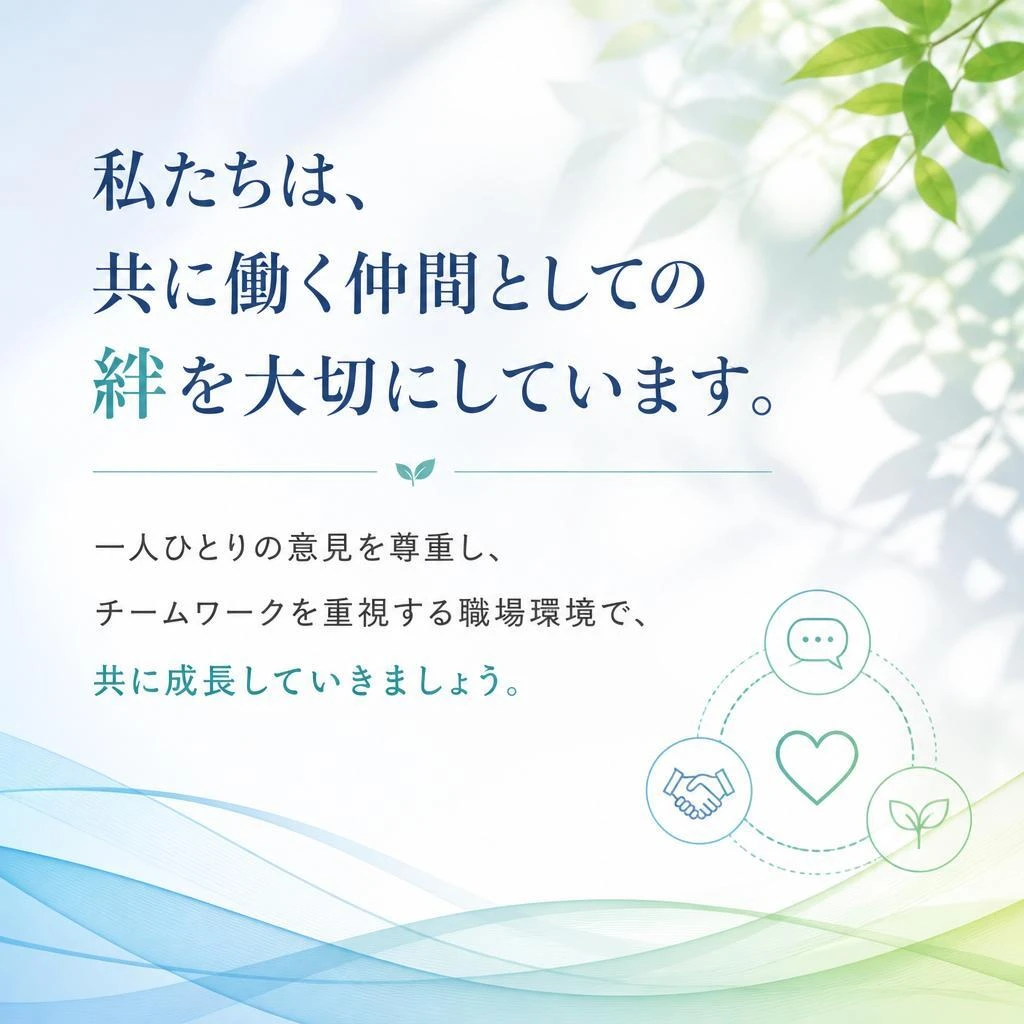 私たちは、
共に働く仲間としての
絆を大切にしています。

一人ひとりの意見を尊重し、
チームワークを重視する職場環境で、
共に成長していきましょう。